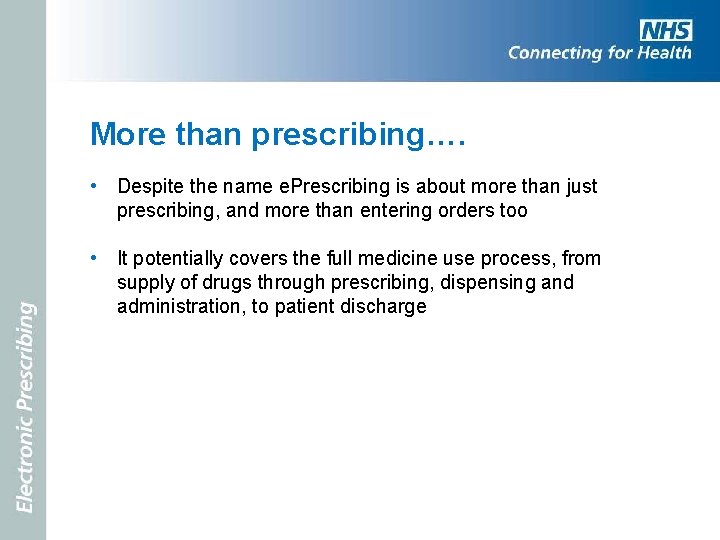 NHS
Connecting for Health

More than prescribing….

• Despite the name ePrescribing is about more than just prescribing, and more than entering orders too

• It potentially covers the full medicine use process, from supply of drugs through prescribing, dispensing and administration, to patient discharge

Electronic Prescribing